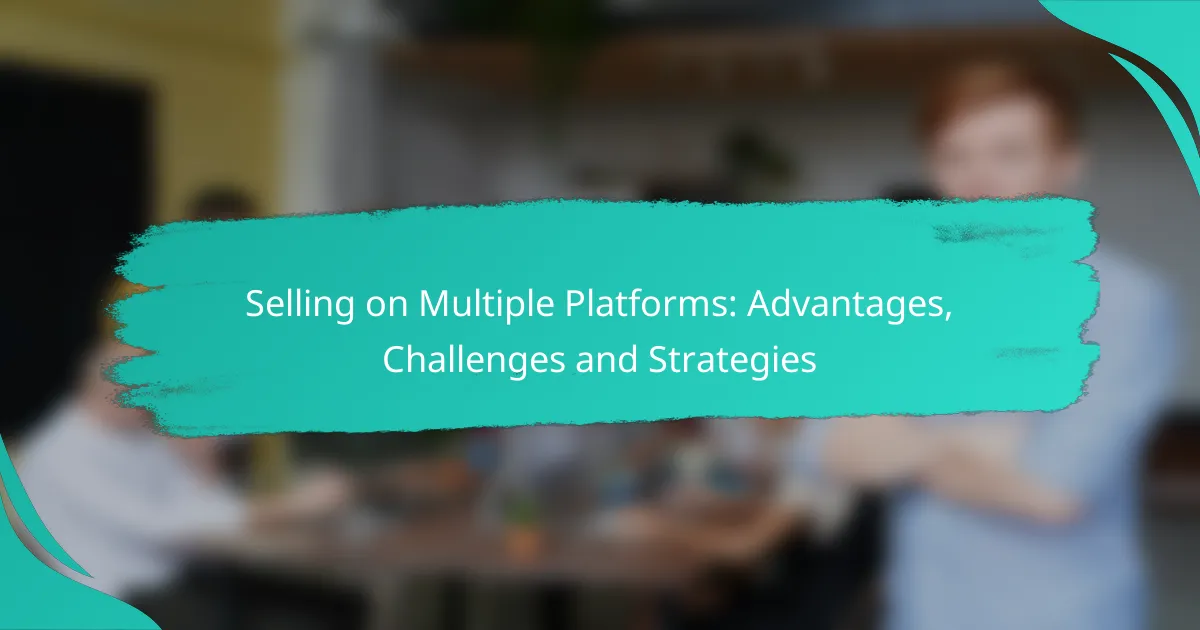 Selling on Multiple Platforms: Advantages, Challenges and Strategies